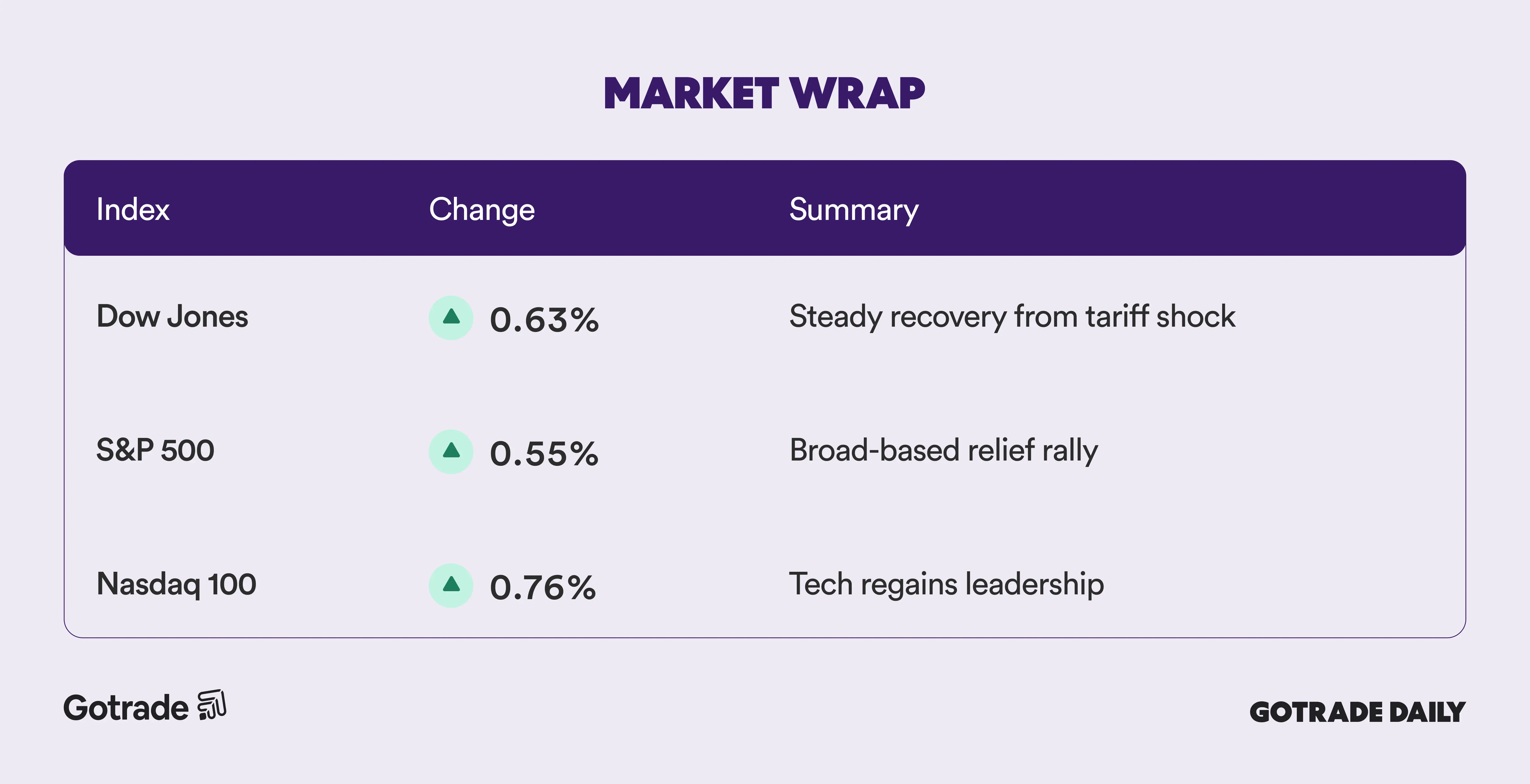 MARKET WRAP

| Index | Change | Summary |
|---|---|---|
| Dow Jones | 0.63% | Steady recovery from tariff shock |
| S&P 500 | 0.55% | Broad-based relief rally |
| Nasdaq 100 | 0.76% | Tech regains leadership |

Gotrade

GOTRADE DAILY